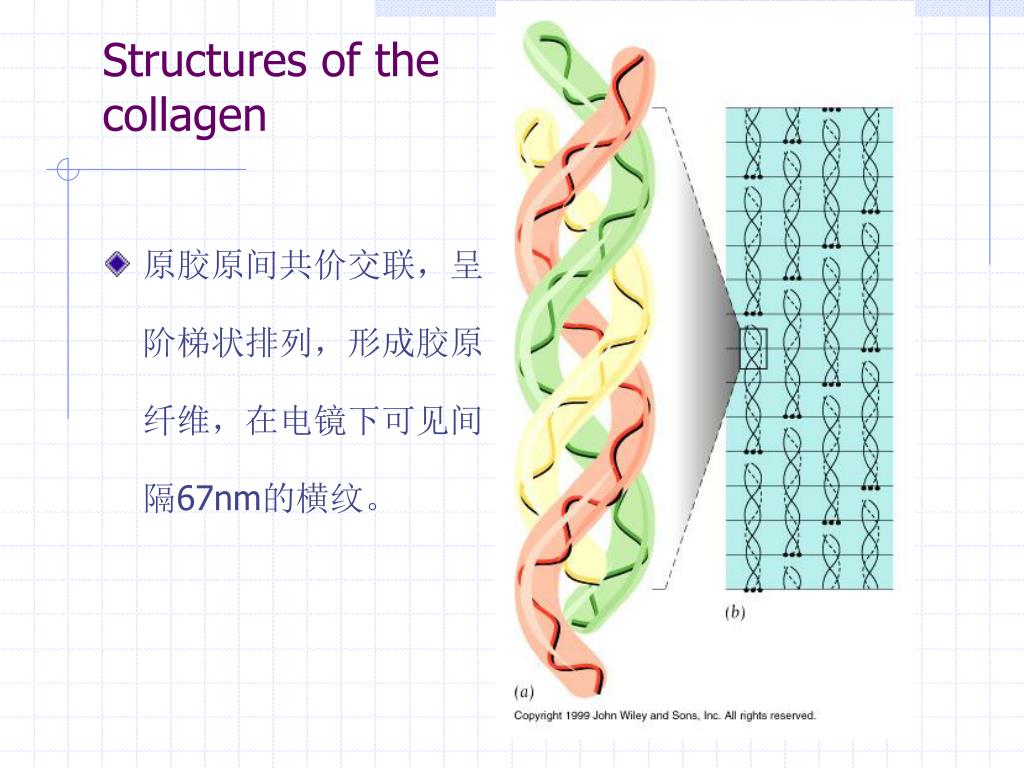 Structures of the collagen

原胶原间共价交联，呈阶梯状排列，形成胶原纤维，在电镜下可见间隔67nm的横纹。

(b)

(a)

Copyright 1999 John Wiley and Sons, Inc. All rights reserved.